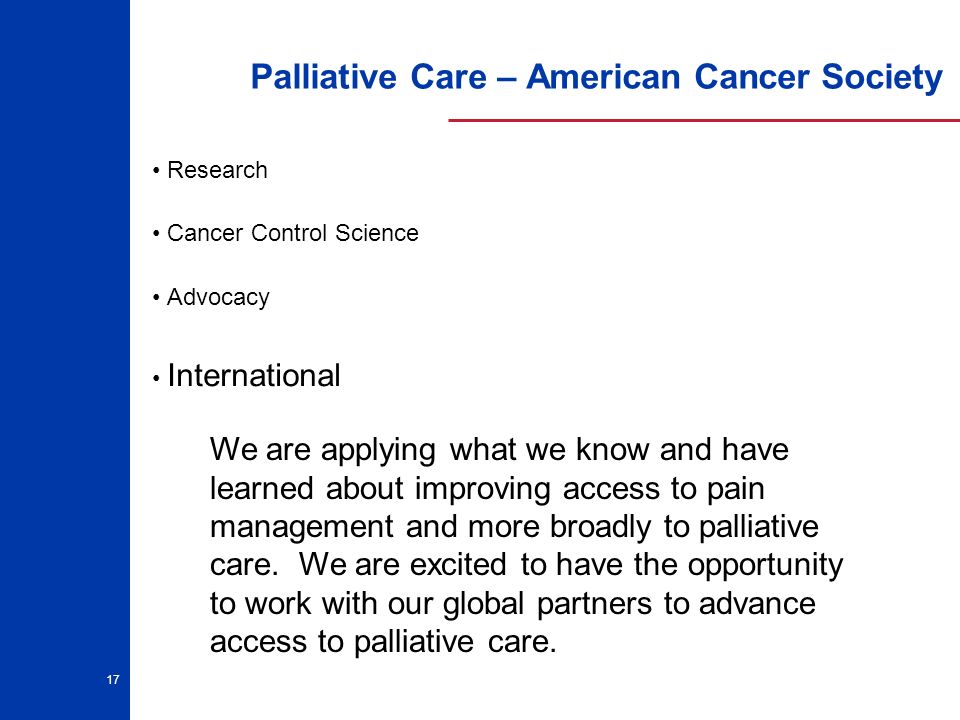 Palliative Care – American Cancer Society

• Research

• Cancer Control Science

• Advocacy

• International

We are applying what we know and have learned about improving access to pain management and more broadly to palliative care. We are excited to have the opportunity to work with our global partners to advance access to palliative care.

17